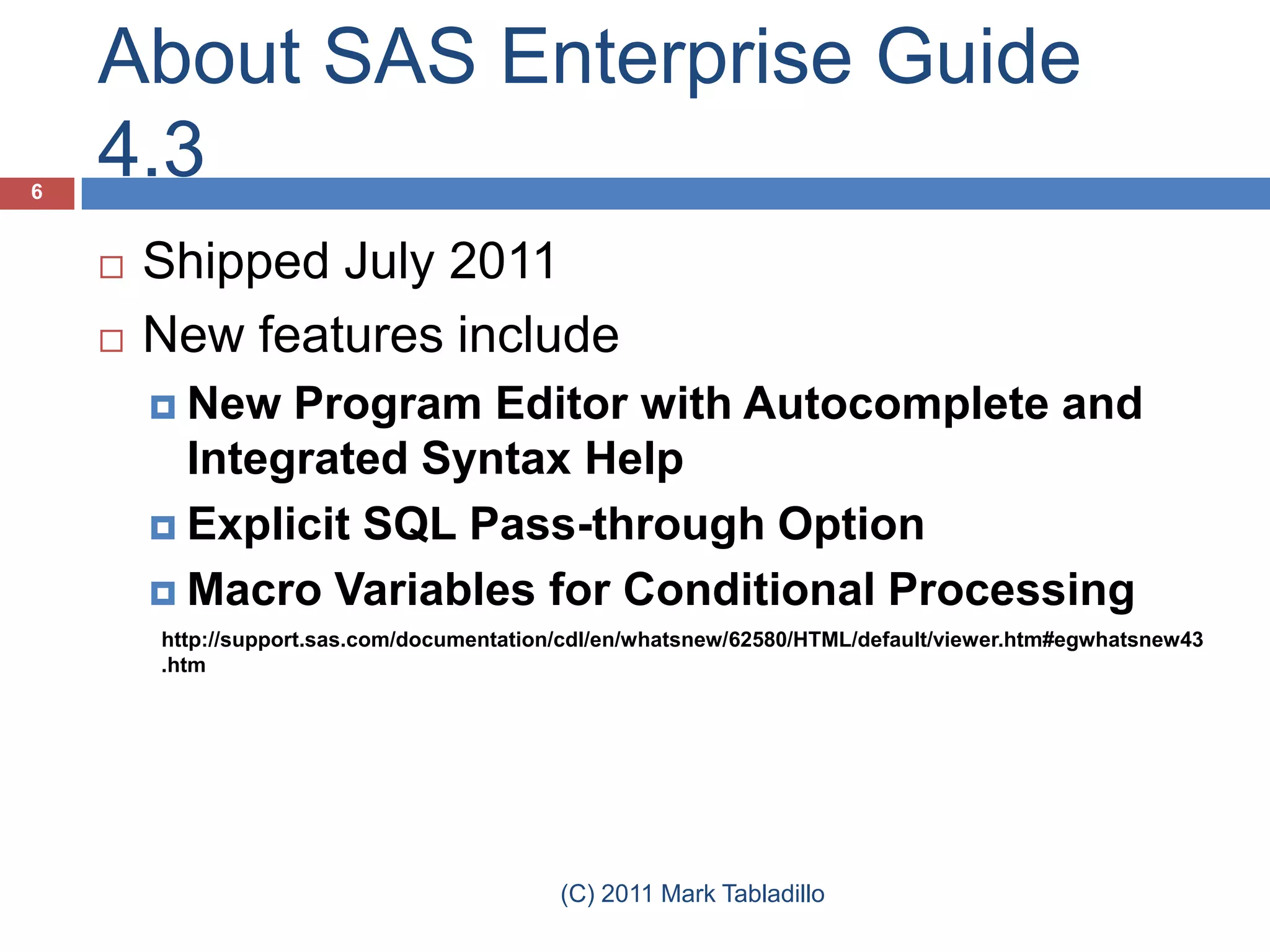 About SAS Enterprise Guide 4.3

6

Shipped July 2011

New features include

New Program Editor with Autocomplete and Integrated Syntax Help

Explicit SQL Pass-through Option

Macro Variables for Conditional Processing

http://support.sas.com/documentation/cdl/en/whatsnew/62580/HTML/default/viewer.htm#egwhatsnew43.htm

(C) 2011 Mark Tabladillo